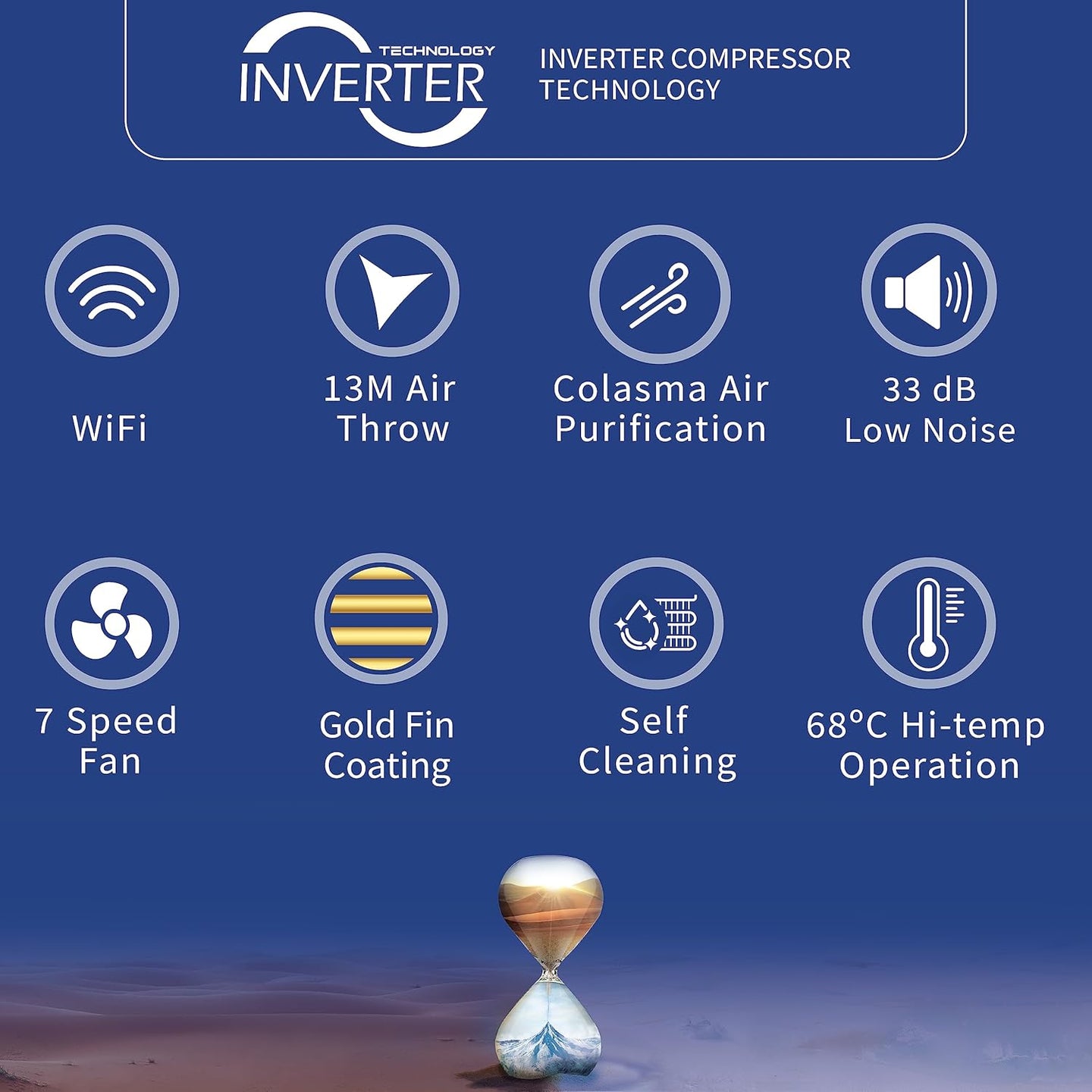 TECHNOLOGY
INVERTER

INVERTER COMPRESSOR TECHNOLOGY

WiFi

13M Air Throw

Colasma Air Purification

33 dB Low Noise

7 Speed Fan

Gold Fin Coating

Self Cleaning

68°C Hi-temp Operation